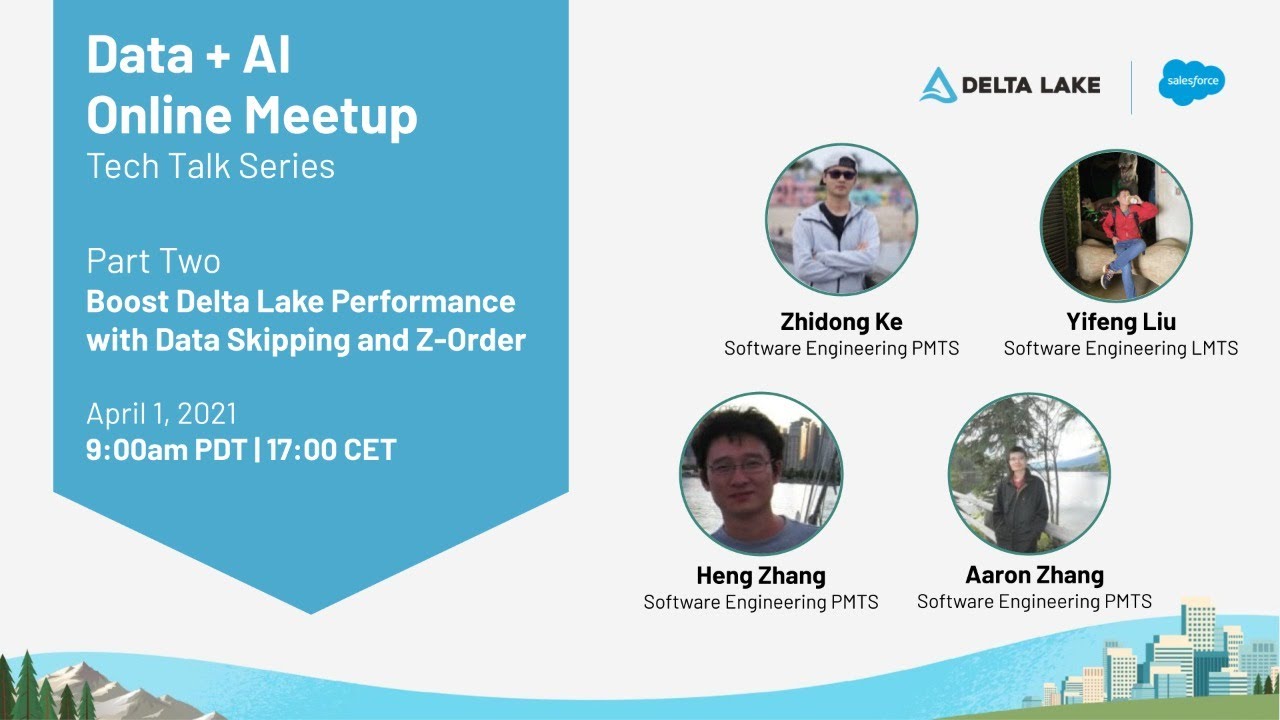 Data + AI
Online Meetup
Tech Talk Series

Part Two
Boost Delta Lake Performance with Data Skipping and Z-Order

April 1, 2021
9:00am PDT | 17:00 CET

DELTA LAKE

salesforce

Zhidong Ke
Software Engineering PMTS

Yifeng Liu
Software Engineering LMTS

Heng Zhang
Software Engineering PMTS

Aaron Zhang
Software Engineering PMTS